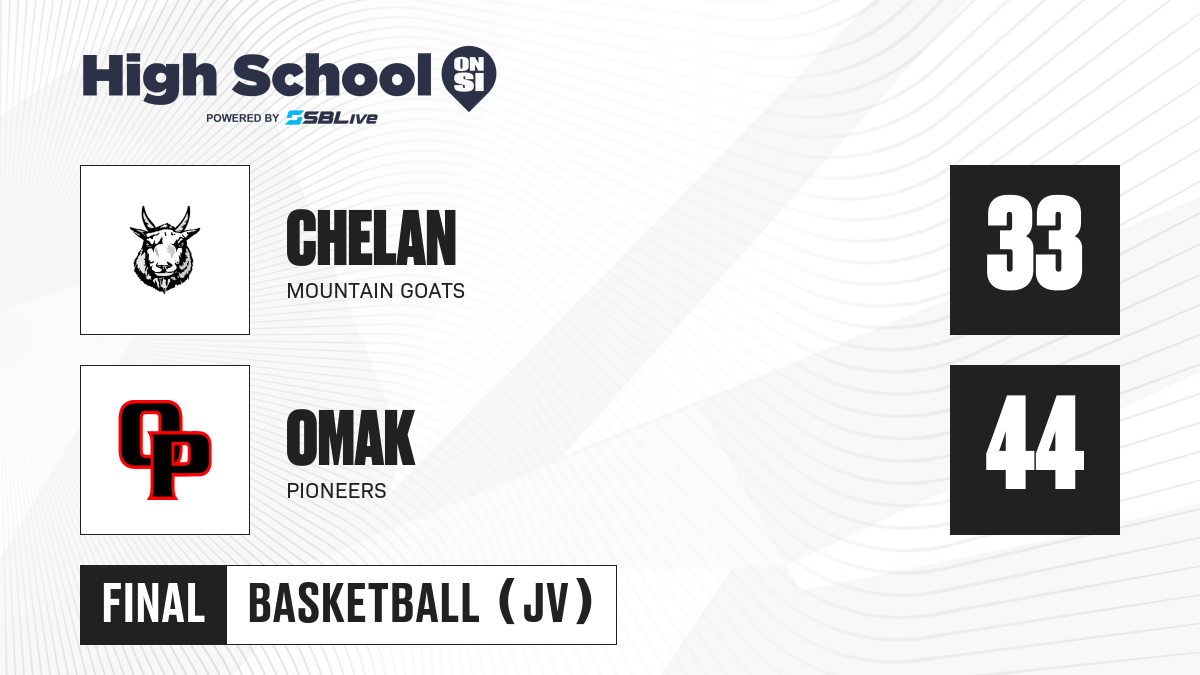 High School ON SI
POWERED BY SBLive

CHELAN
MOUNTAIN GOATS
33

OP
OMAK
PIONEERS
44

FINAL
BASKETBALL (JV)